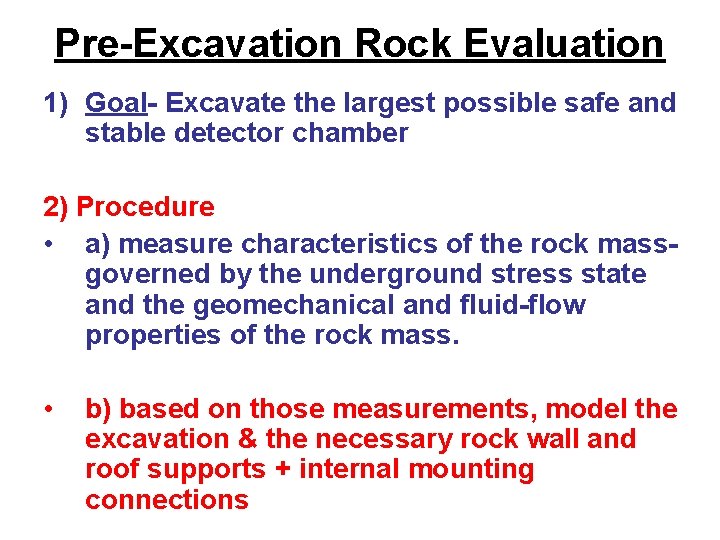 Pre-Excavation Rock Evaluation

1) Goal- Excavate the largest possible safe and stable detector chamber

2) Procedure

• a) measure characteristics of the rock mass- governed by the underground stress state and the geomechanical and fluid-flow properties of the rock mass.

• b) based on those measurements, model the excavation & the necessary rock wall and roof supports + internal mounting connections